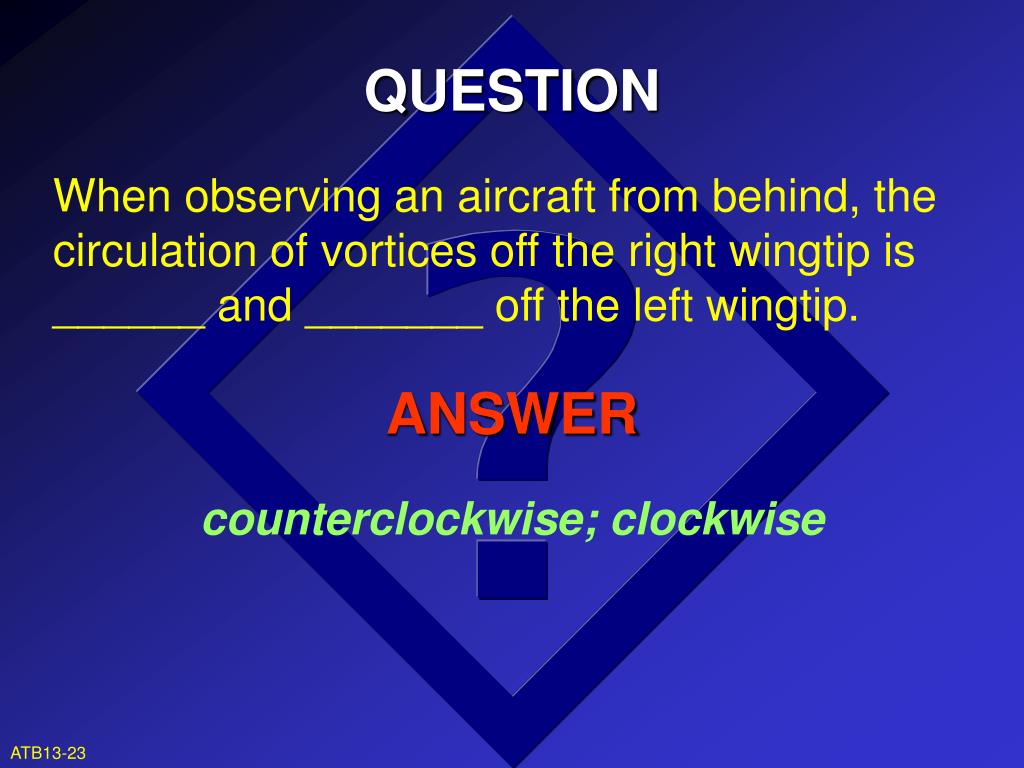 QUESTION

When observing an aircraft from behind, the circulation of vortices off the right wingtip is ______ and _______ off the left wingtip.

ANSWER

counterclockwise; clockwise

ATB13-23